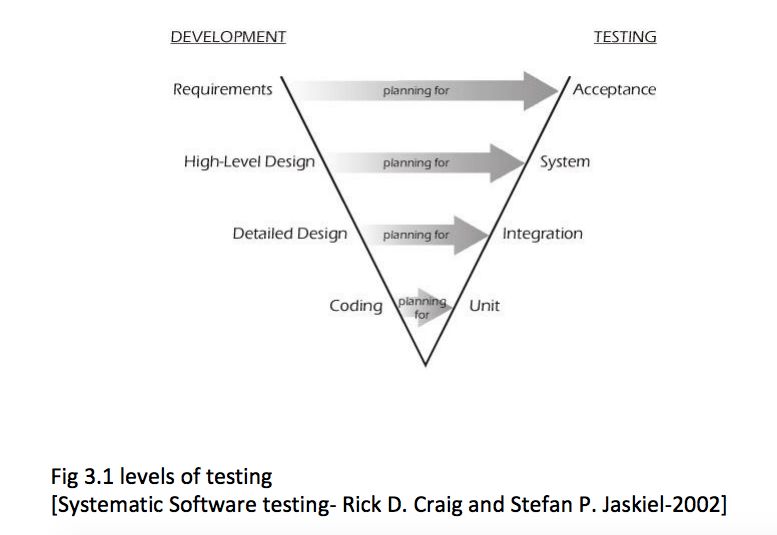 DEVELOPMENT

TESTING

Requirements

planning for

Acceptance

High-Level Design

planning for

System

Detailed Design

planning for

Integration

Coding

planning for

Unit

Fig 3.1 levels of testing
[Systematic Software testing- Rick D. Craig and Stefan P. Jaskiel-2002]